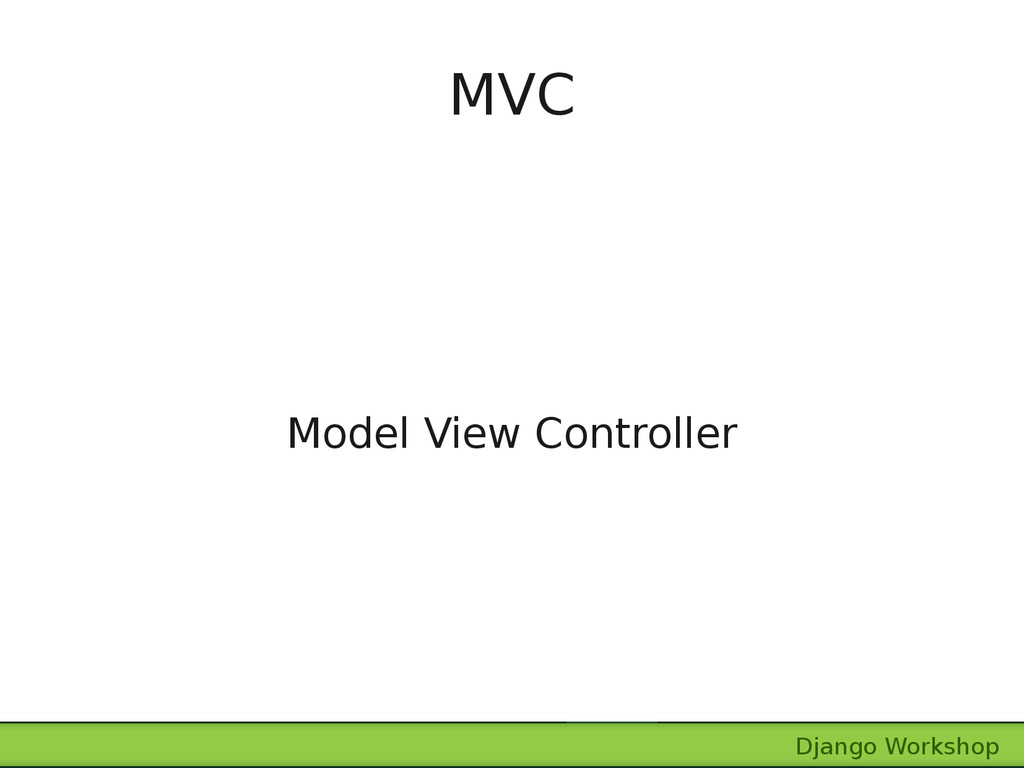 MVC

Model View Controller

Django Workshop